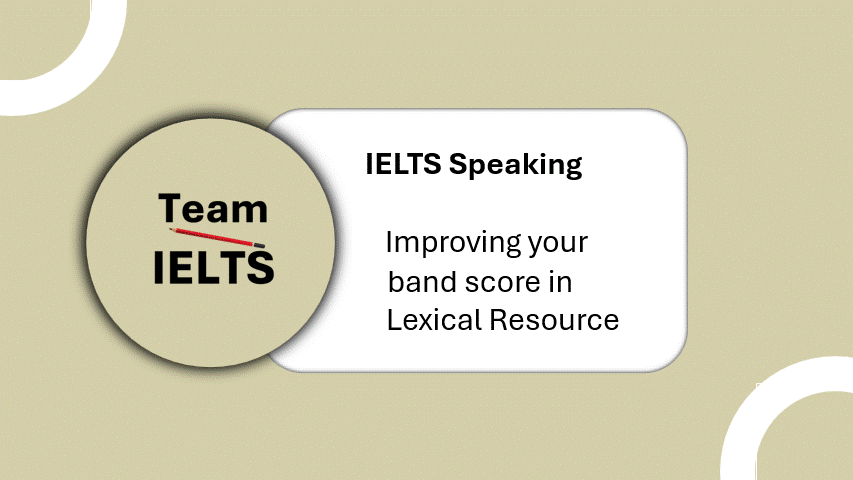 Team
IELTS

IELTS Speaking

Improving your band score in Lexical Resource